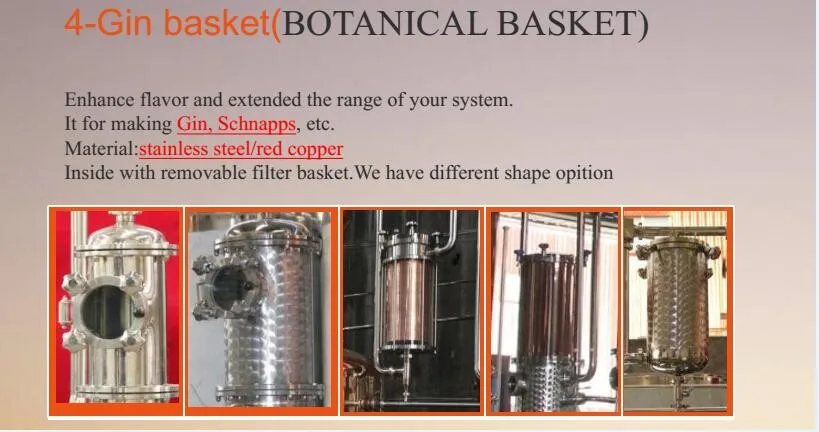 4-Gin basket(BOTANICAL BASKET)

Enhance flavor and extended the range of your system.
It for making Gin, Schnapps, etc.
Material:stainless steel/red copper
Inside with removable filter basket.We have different shape opition